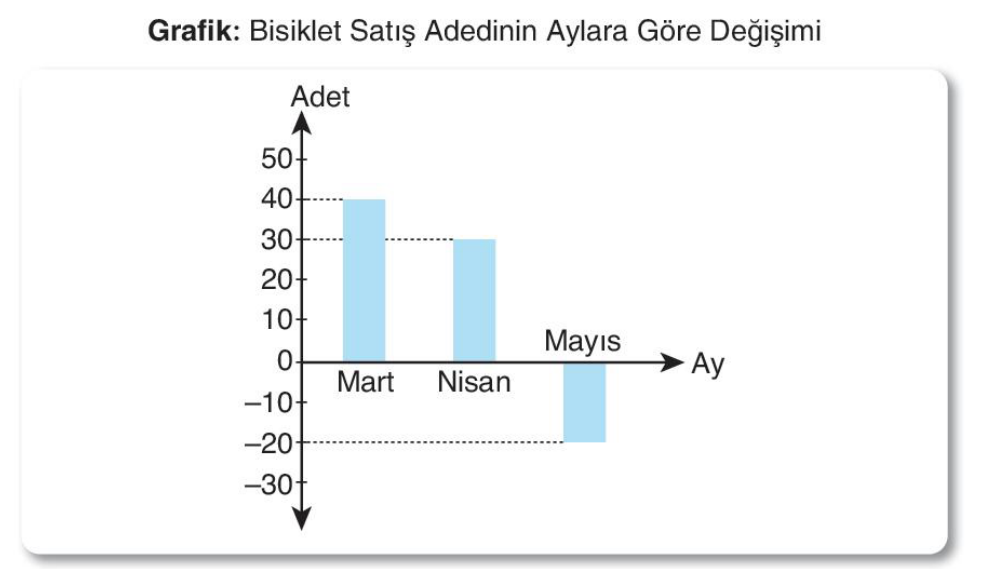 **Grafik:** Bisiklet Satış Adedinin Aylara Göre Değişimi

Adet

50
40
30
20
10
0
–10
–20
–30

Mart
Nisan
Mayıs
Ay